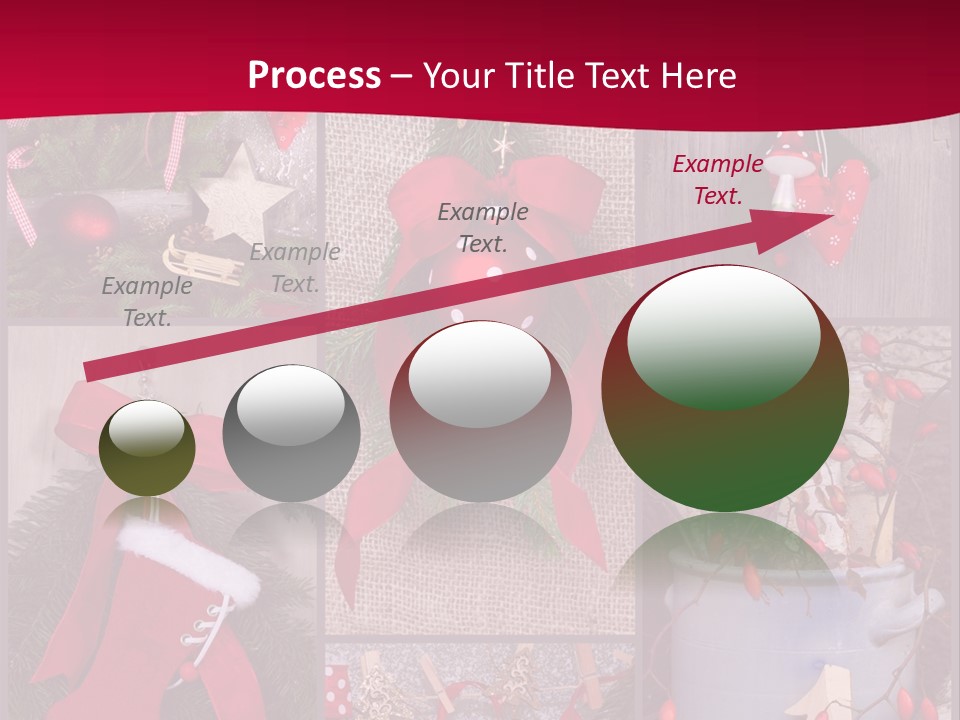 Process – Your Title Text Here

Example Text.

Example Text.

Example Text.

Example Text.